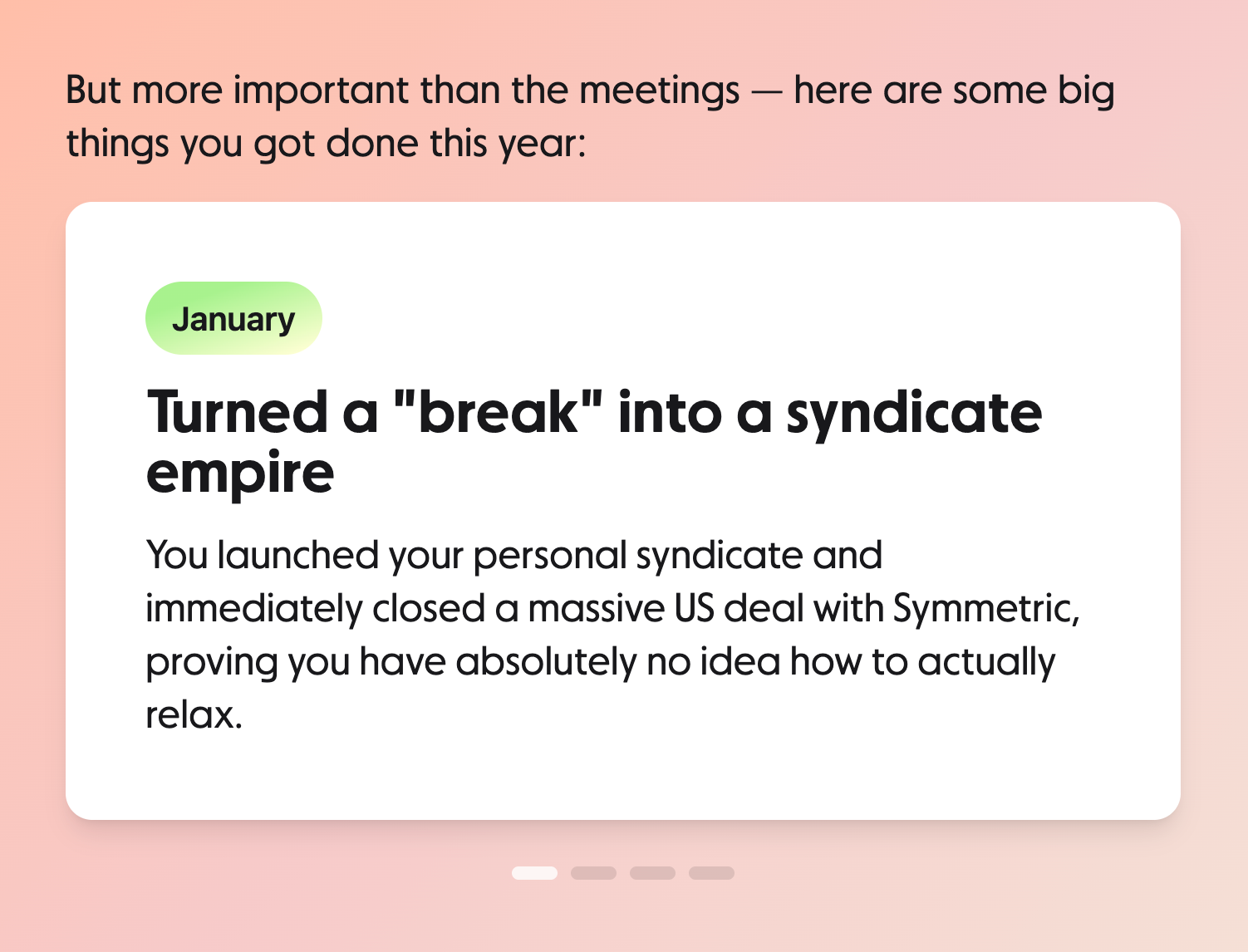 But more important than the meetings — here are some big things you got done this year:

January

Turned a "break" into a syndicate empire

You launched your personal syndicate and immediately closed a massive US deal with Symmetric, proving you have absolutely no idea how to actually relax.